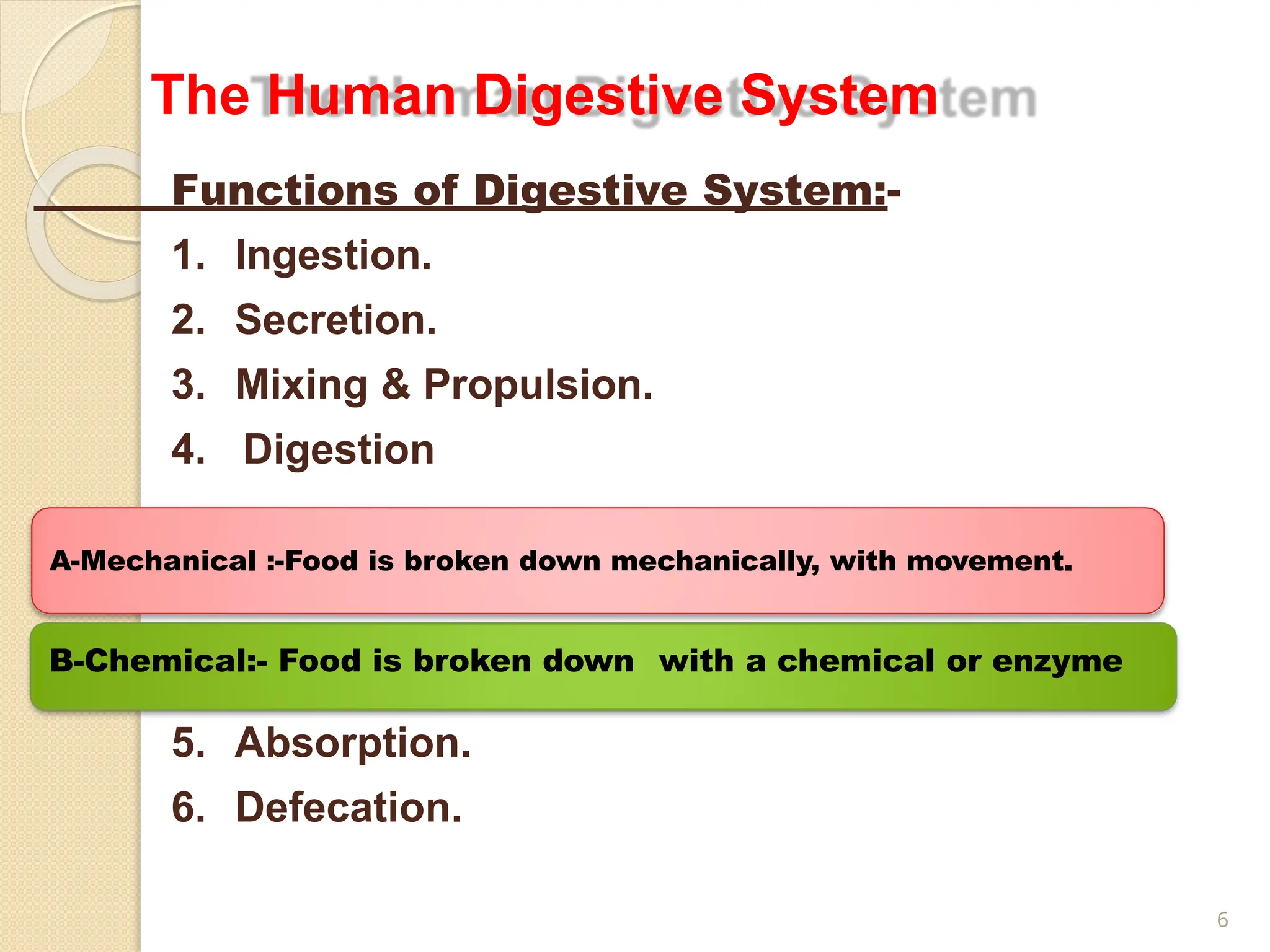 The Human Digestive System

Functions of Digestive System:-

1. Ingestion.
2. Secretion.
3. Mixing & Propulsion.
4. Digestion

A-Mechanical :-Food is broken down mechanically, with movement.

B-Chemical:- Food is broken down with a chemical or enzyme

5. Absorption.
6. Defecation.

6